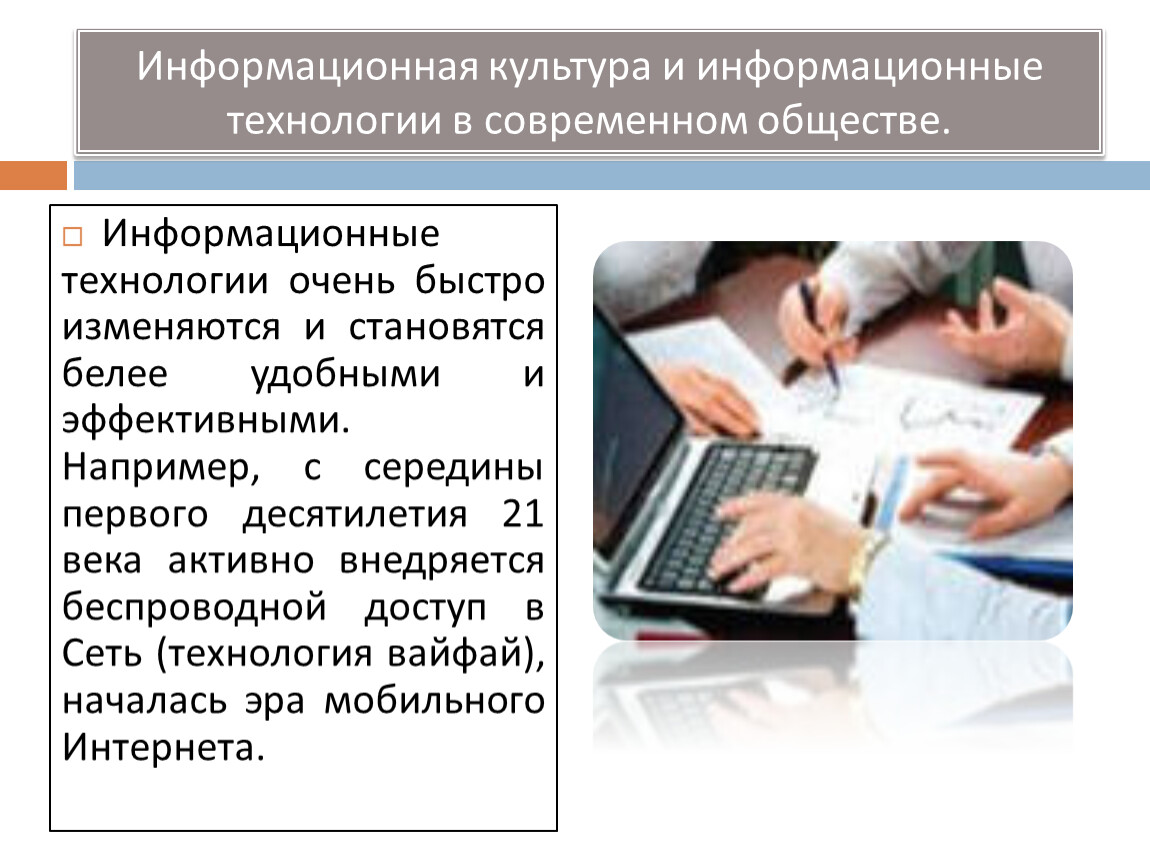 Информационная культура и информационные технологии в современном обществе.

Информационные технологии очень быстро изменяются и становятся белее удобными и эффективными.
Например, с середины первого десятилетия 21 века активно внедряется беспроводной доступ в Сеть (технология вайфай), началась эра мобильного Интернета.